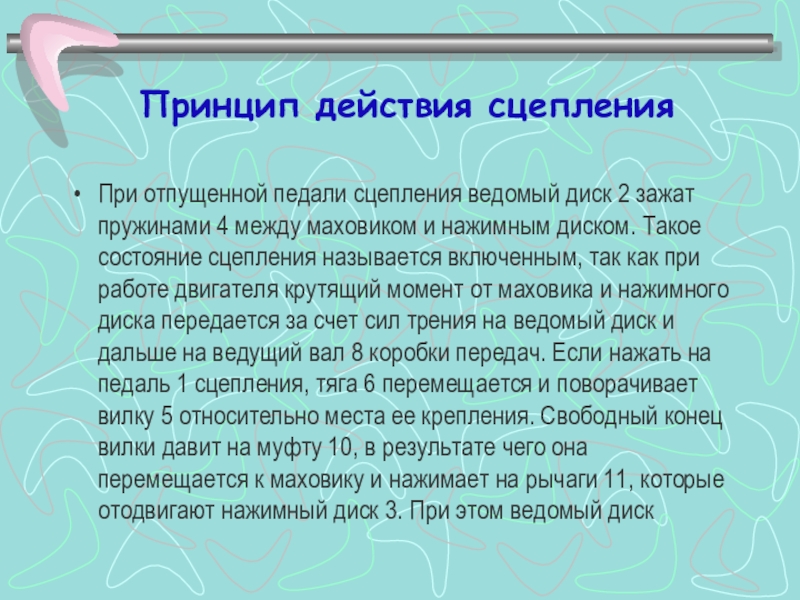 Принцип действия сцепления

• При отпущенной педали сцепления ведомый диск 2 зажат пружинами 4 между маховиком и нажимным диском. Такое состояние сцепления называется включенным, так как при работе двигателя крутящий момент от маховика и нажимного диска передается за счет сил трения на ведомый диск и дальше на ведущий вал 8 коробки передач. Если нажать на педаль 1 сцепления, тяга 6 перемещается и поворачивает вилку 5 относительно места ее крепления. Свободный конец вилки давит на муфту 10, в результате чего она перемещается к маховику и нажимает на рычаги 11, которые отодвигают нажимный диск 3. При этом ведомый диск